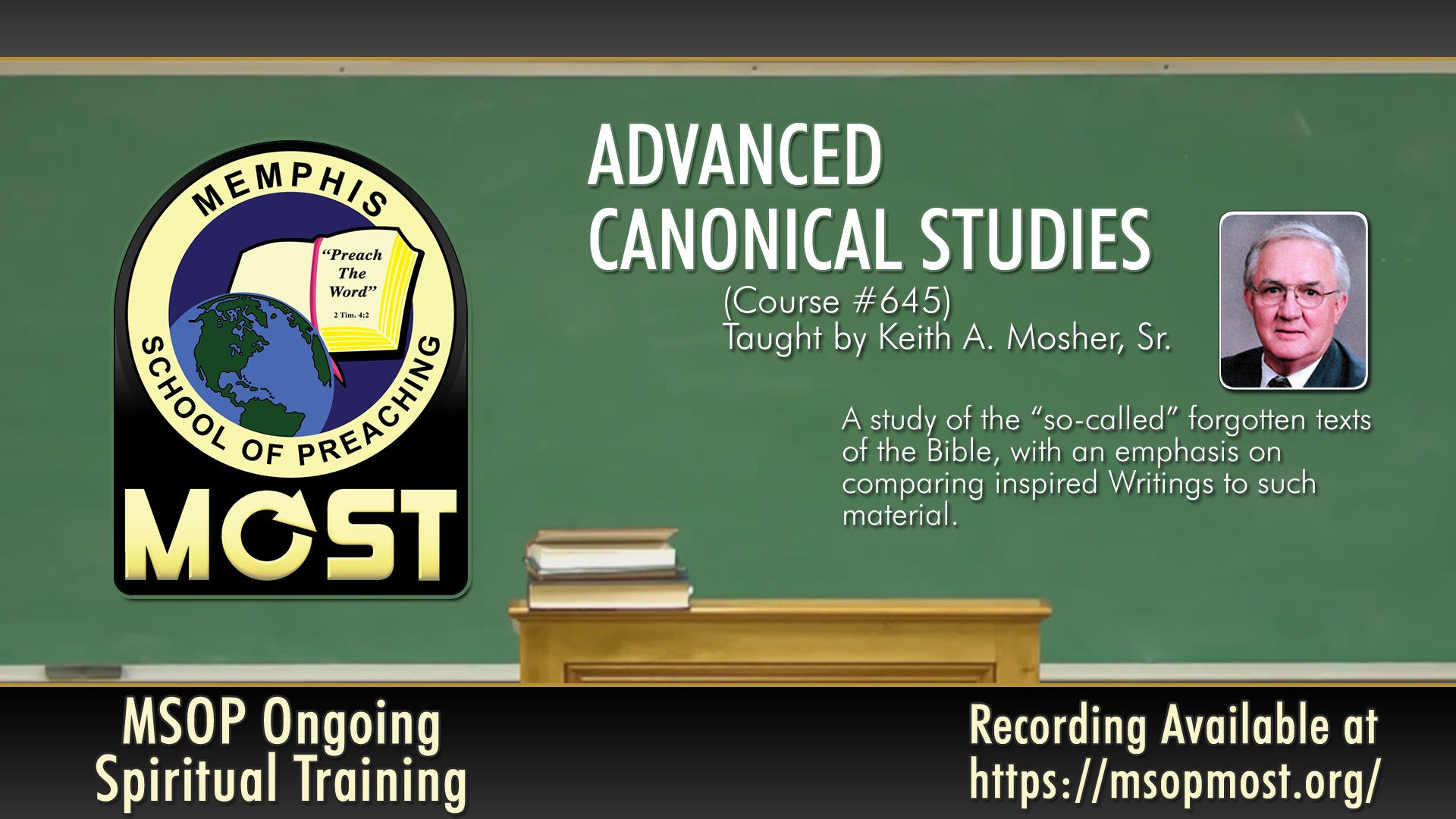 MEMPHIS SCHOOL OF PREACHING

"Preach The Word"

2 Tim. 4:2

MOST

ADVANCED CANONICAL STUDIES

(Course #645)
Taught by Keith A. Mosher, Sr.

A study of the "so-called" forgotten texts of the Bible, with an emphasis on comparing inspired Writings to such material.

MSOP Ongoing Spiritual Training

Recording Available at https://msopmost.org/